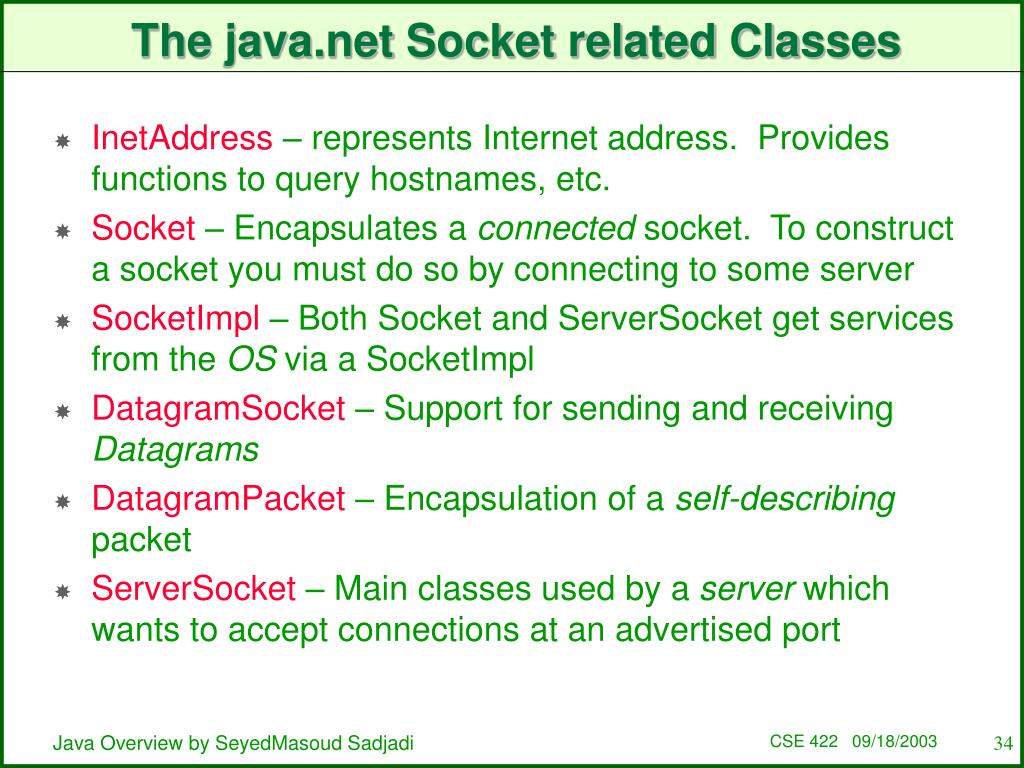 The java.net Socket related Classes

InetAddress – represents Internet address. Provides functions to query hostnames, etc.

Socket – Encapsulates a connected socket. To construct a socket you must do so by connecting to some server

SocketImpl – Both Socket and ServerSocket get services from the OS via a SocketImpl

DatagramSocket – Support for sending and receiving Datagrams

DatagramPacket – Encapsulation of a self-describing packet

ServerSocket – Main classes used by a server which wants to accept connections at an advertised port

Java Overview by SeyedMasoud Sadjadi

CSE 422 09/18/2003

34